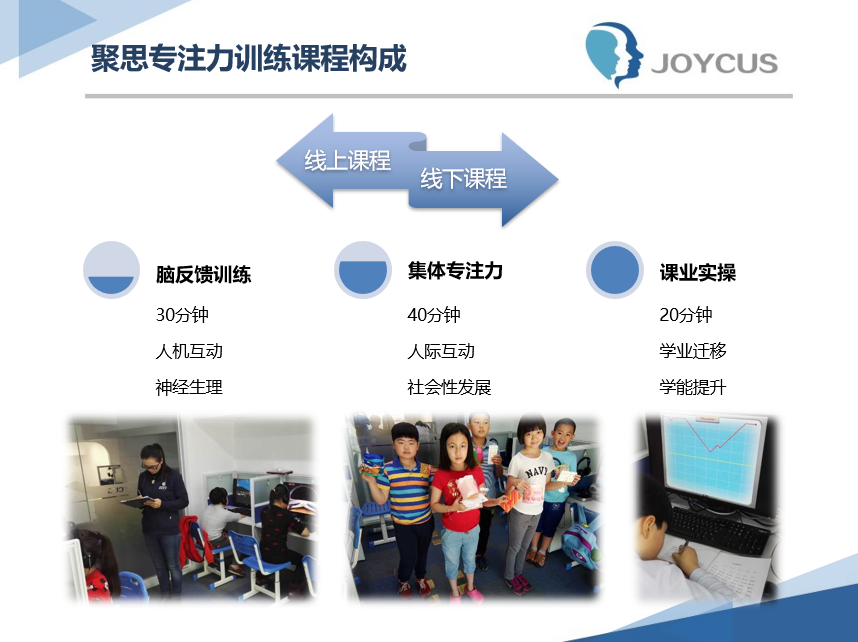 聚思专注力训练课程构成

JOYCUS

线上课程

线下课程

脑反馈训练
30分钟
人机互动
神经生理

集体专注力
40分钟
人际互动
社会性发展

课业实操
20分钟
学业迁移
学能提升

NAVY